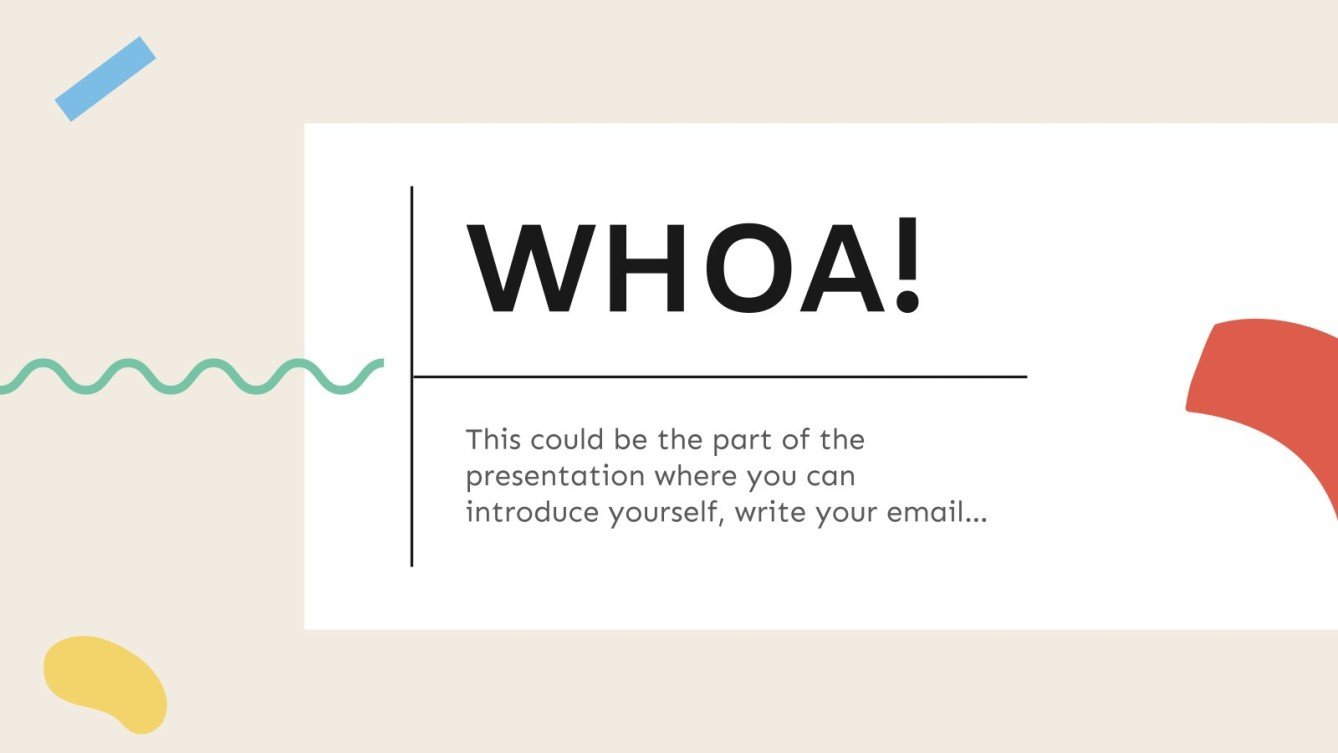 WHOA!

This could be the part of the presentation where you can introduce yourself, write your email…